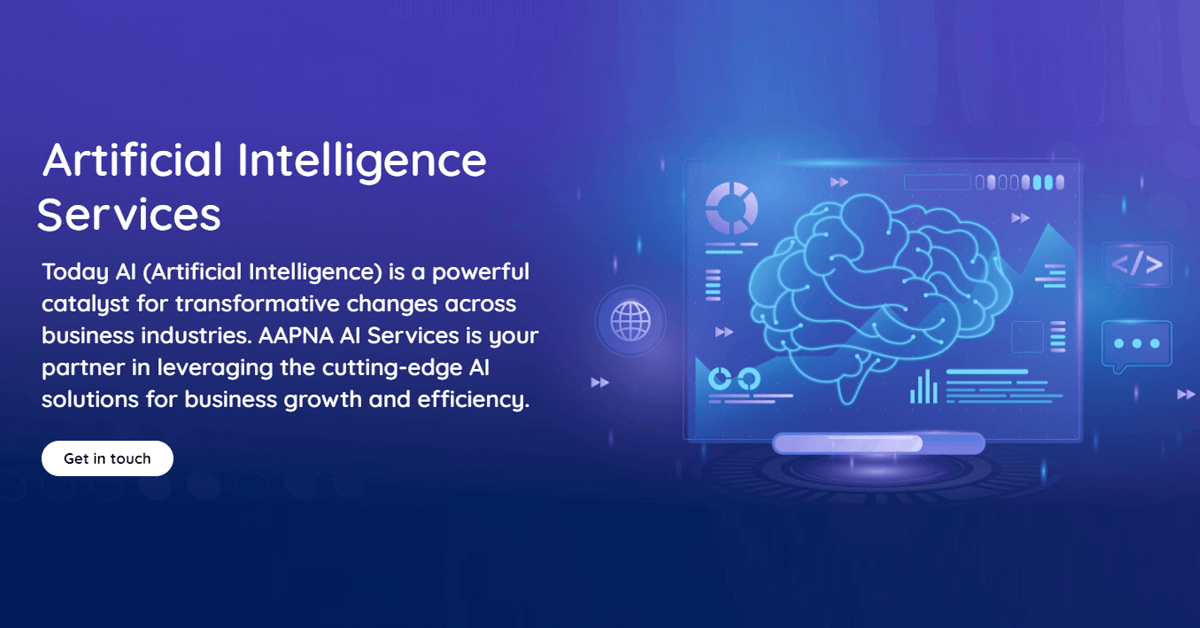 Artificial Intelligence Services

Today AI (Artificial Intelligence) is a powerful catalyst for transformative changes across business industries. AAPNA AI Services is your partner in leveraging the cutting-edge AI solutions for business growth and efficiency.

Get in touch

</>